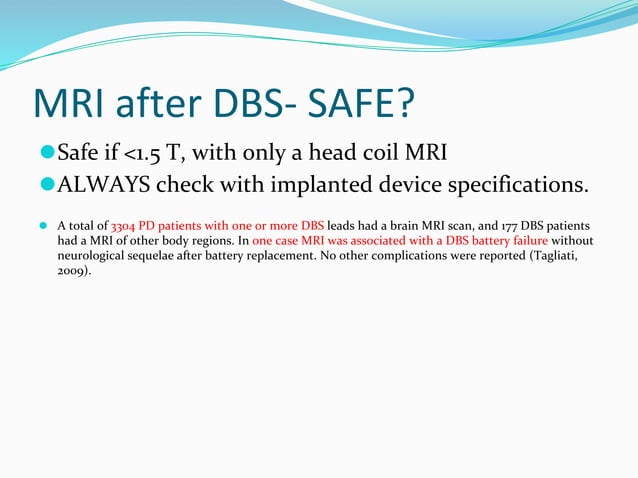 MRI after DBS- SAFE?

Safe if <1.5 T, with only a head coil MRI

ALWAYS check with implanted device specifications.

A total of 3304 PD patients with one or more DBS leads had a brain MRI scan, and 177 DBS patients had a MRI of other body regions. In one case MRI was associated with a DBS battery failure without neurological sequelae after battery replacement. No other complications were reported (Tagliati, 2009).